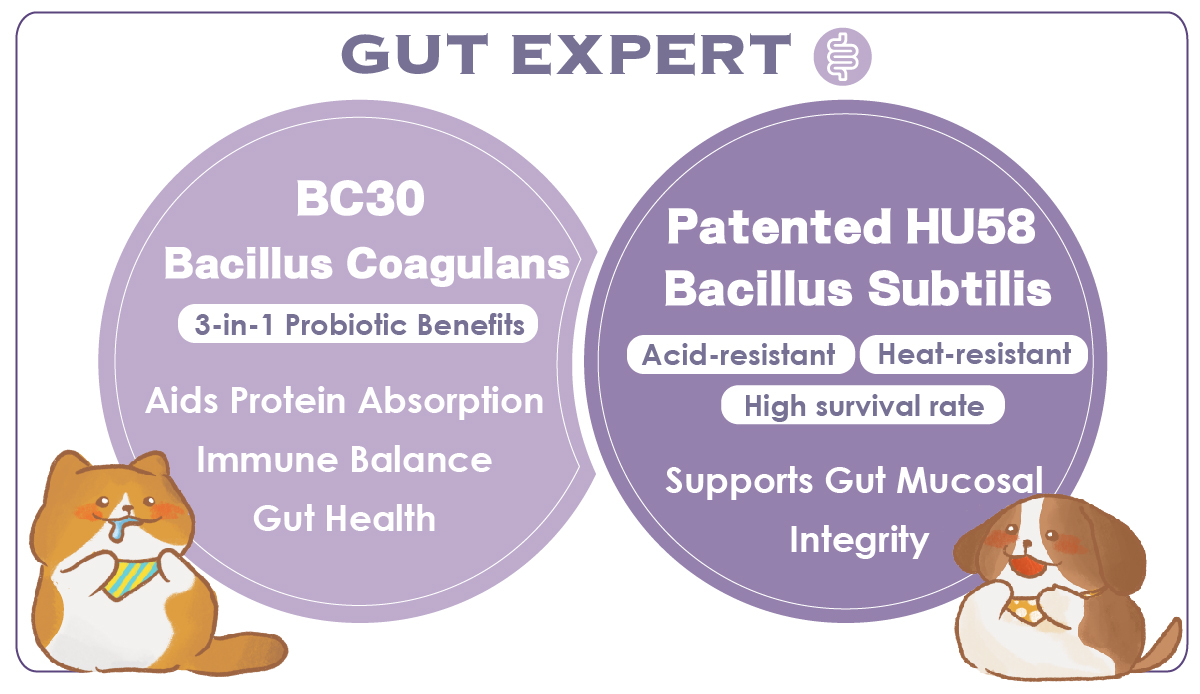 GUT EXPERT

BC30
Bacillus Coagulans

3-in-1 Probiotic Benefits

Aids Protein Absorption
Immune Balance
Gut Health

Patented HU58
Bacillus Subtilis

Acid-resistant
Heat-resistant
High survival rate

Supports Gut Mucosal Integrity